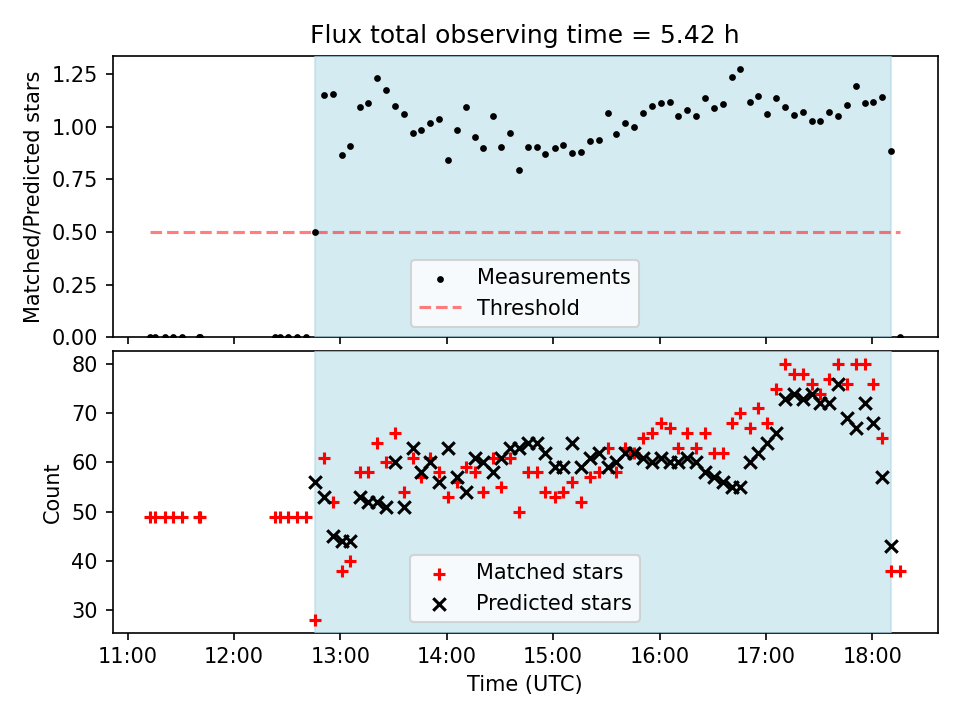 Flux total observing time = 5.42 h

Matched/Predicted stars

1.25
1.00
0.75
0.50
0.25
0.00

Measurements
Threshold

Count

80
70
60
50
40
30

Matched stars
Predicted stars

11:00
12:00
13:00
14:00
15:00
16:00
17:00
18:00

Time (UTC)